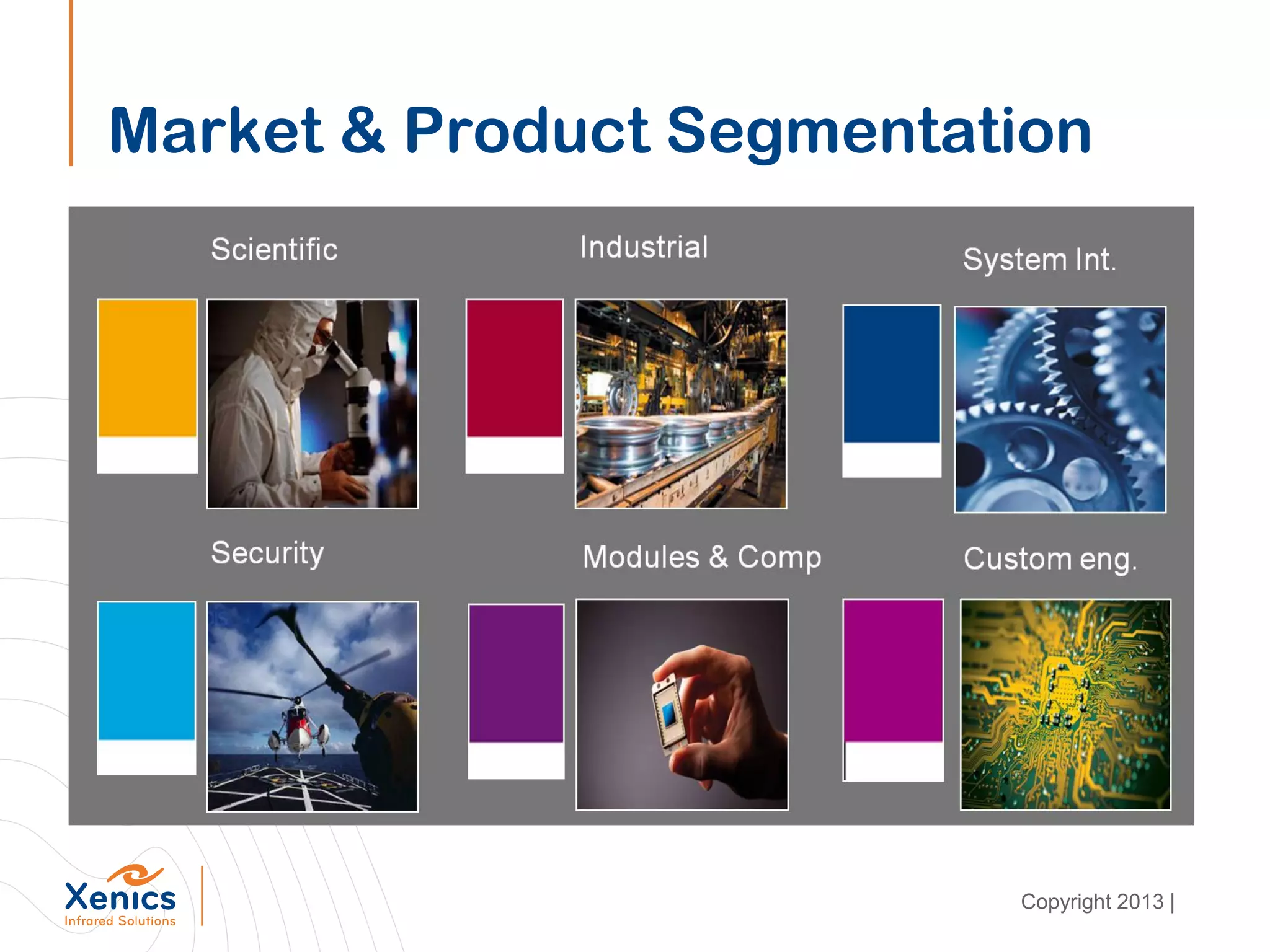 Market & Product Segmentation

Scientific

Industrial

System Int.

Security

Modules & Comp

Custom eng.

Xenics
Infrared Solutions

Copyright 2013 |